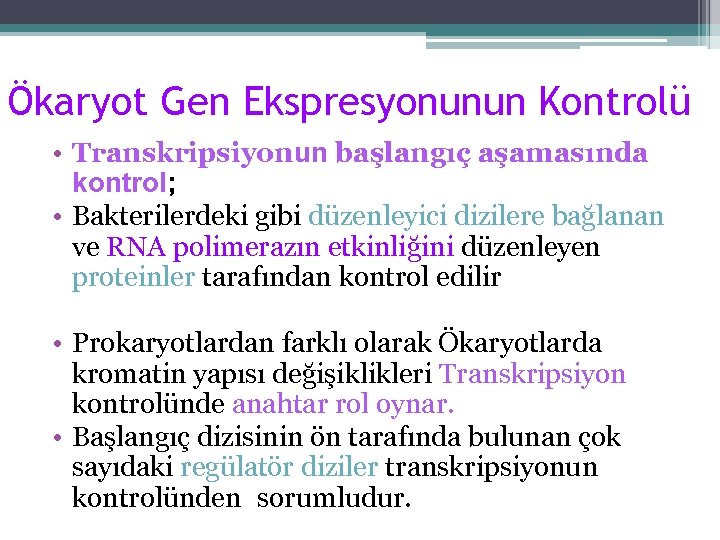 Ökaryot Gen Ekspresyonunun Kontrolü

• Transkripsiyonun başlangıç aşamasında kontrol;
• Bakterilerdeki gibi düzenleyici dizilere bağlanan ve RNA polimerazın etkinliğini düzenleyen proteinler tarafından kontrol edilir

• Prokaryotlardan farklı olarak Ökaryotlarda kromatin yapısı değişiklikleri Transkripsiyon kontrolünde anahtar rol oynar.
• Başlangıç dizisinin ön tarafında bulunan çok sayıdaki regülatör diziler transkripsiyonun kontrolünden sorumludur.